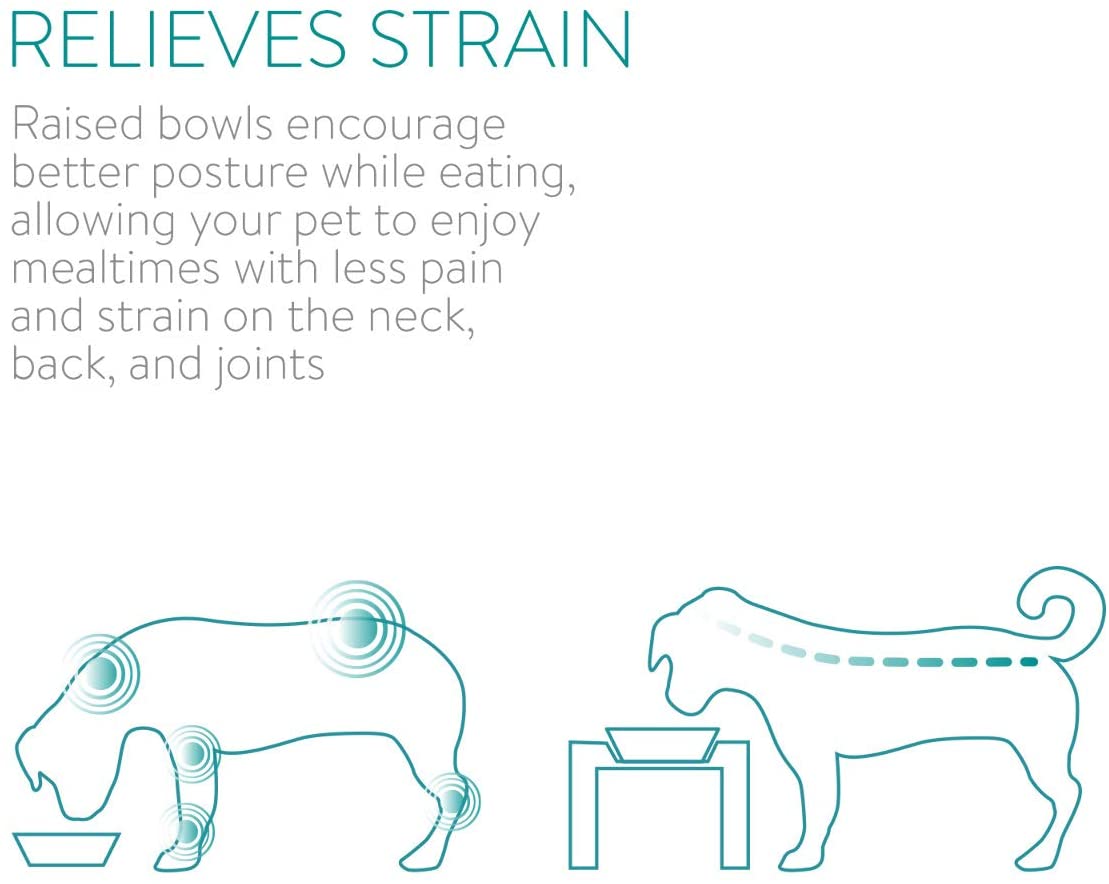 RELIEVES STRAIN

Raised bowls encourage better posture while eating, allowing your pet to enjoy mealtimes with less pain and strain on the neck, back, and joints